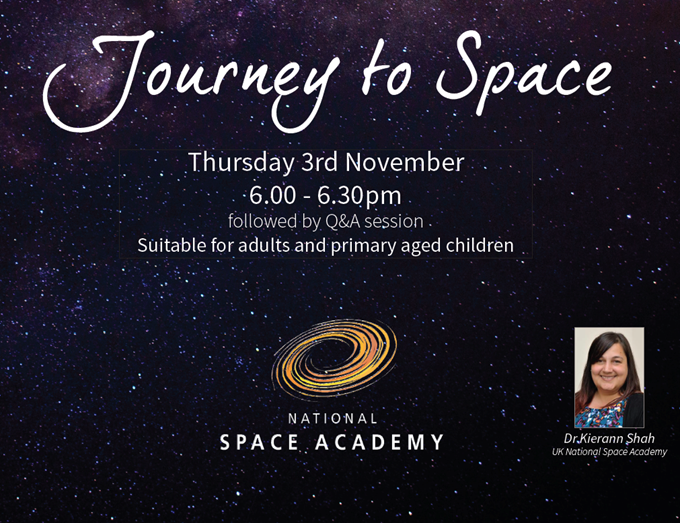 Journey to Space

Thursday 3rd November
6.00 - 6.30pm
followed by Q&A session
Suitable for adults and primary aged children

NATIONAL
SPACE ACADEMY

Dr.Kierann Shah
UK National Space Academy